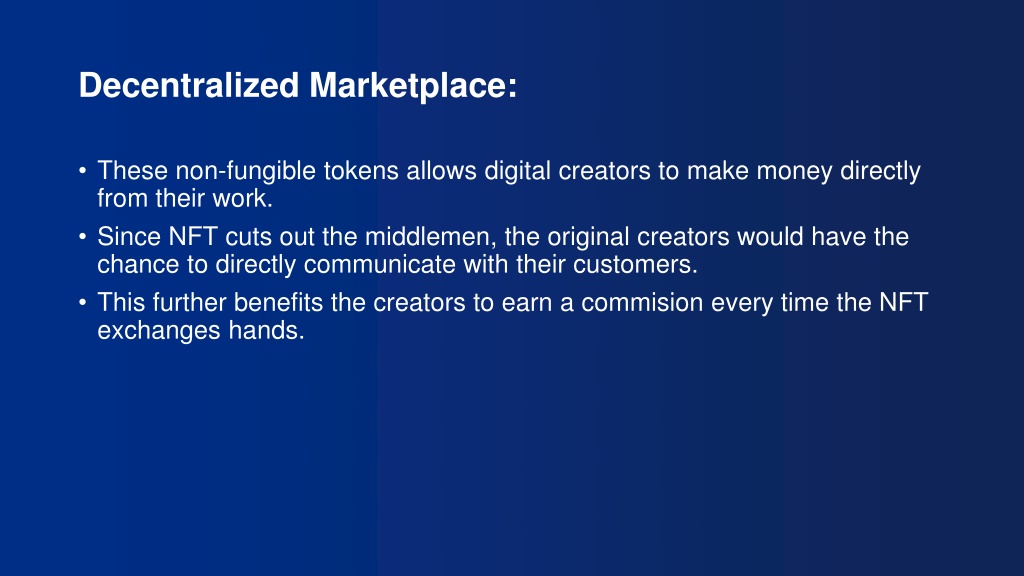 Decentralized Marketplace:

• These non-fungible tokens allows digital creators to make money directly from their work.
• Since NFT cuts out the middlemen, the original creators would have the chance to directly communicate with their customers.
• This further benefits the creators to earn a commision every time the NFT exchanges hands.